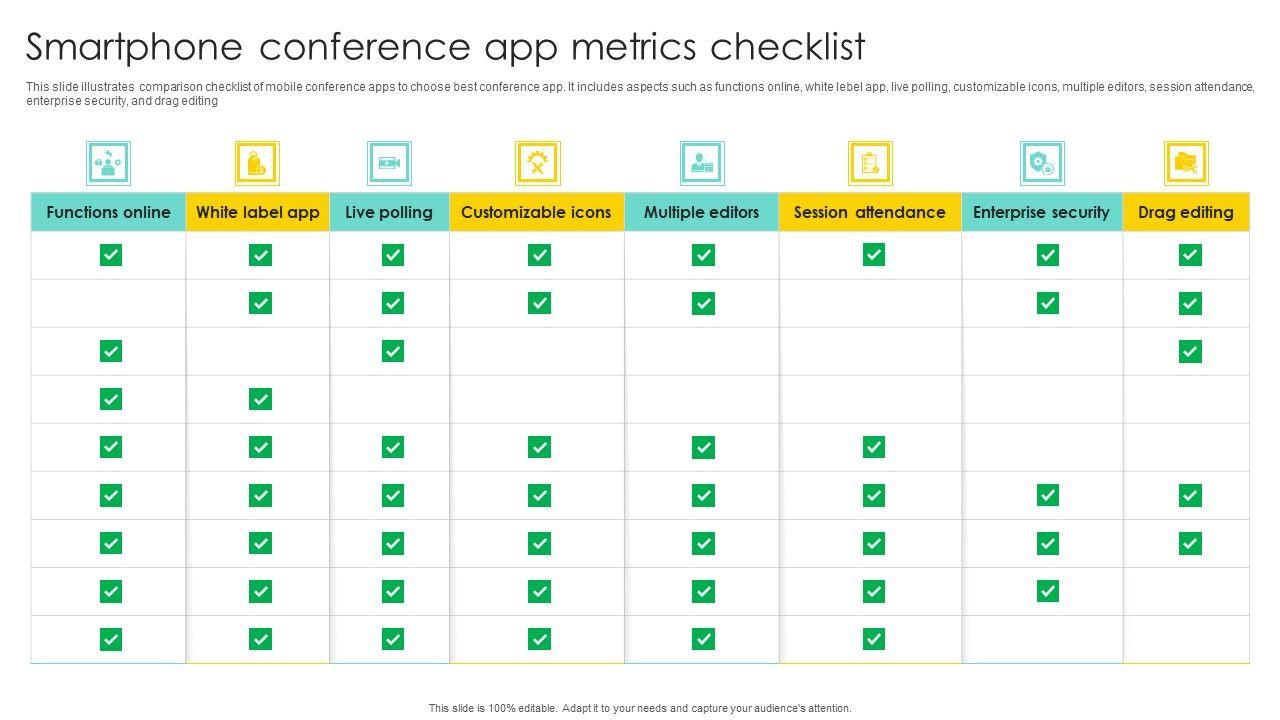 Smartphone conference app metrics checklist

This slide illustrates comparison checklist of mobile conference apps to choose best conference app. It includes aspects such as functions online, white lebel app, live polling, customizable icons, multiple editors, session attendance, enterprise security, and drag editing

| Functions online | White label app | Live polling | Customizable icons | Multiple editors | Session attendance | Enterprise security | Drag editing |
|---|---|---|---|---|---|---|---|
| ✓ | ✓ | ✓ | ✓ | ✓ | ✓ | ✓ | ✓ |
|  | ✓ | ✓ | ✓ | ✓ |  | ✓ | ✓ |
| ✓ |  | ✓ |  |  |  |  | ✓ |
| ✓ | ✓ |  |  |  |  |  |  |
| ✓ | ✓ | ✓ | ✓ | ✓ | ✓ |  |  |
| ✓ | ✓ | ✓ | ✓ | ✓ | ✓ | ✓ | ✓ |
| ✓ | ✓ | ✓ | ✓ | ✓ | ✓ | ✓ | ✓ |
| ✓ | ✓ | ✓ | ✓ | ✓ | ✓ | ✓ |  |
| ✓ | ✓ | ✓ | ✓ | ✓ | ✓ |  |  |

This slide is 100% editable. Adapt it to your needs and capture your audience's attention.